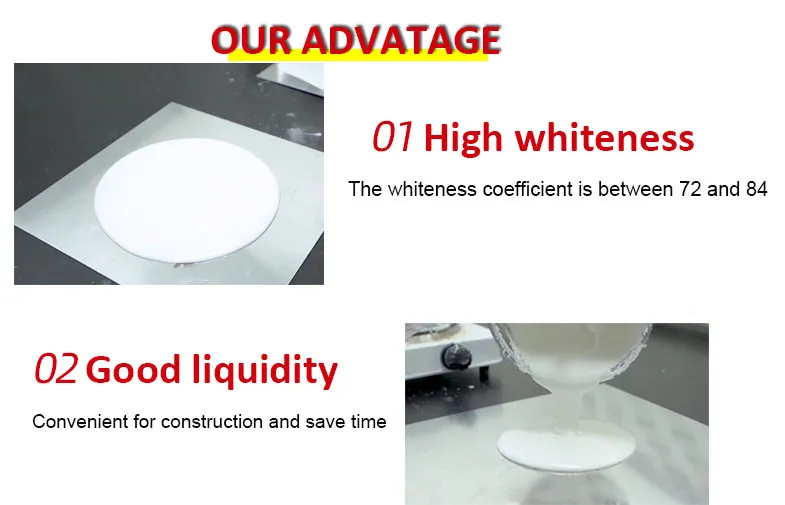 OUR ADVATAGE

01 High whiteness

The whiteness coefficient is between 72 and 84

02 Good liquidity

Convenient for construction and save time